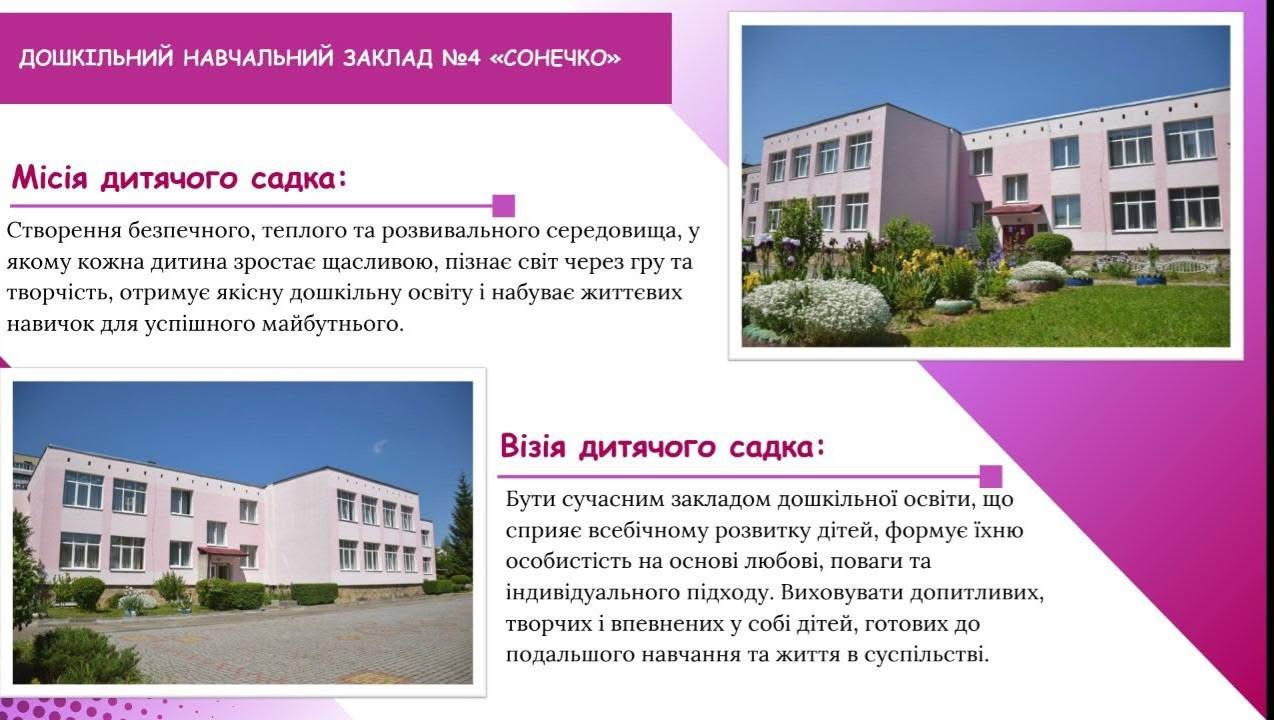 ДОШКІЛЬНИЙ НАВЧАЛЬНИЙ ЗАКЛАД №4 «СОНЕЧКО»

Місія дитячого садка:

Створення безпечного, теплого та розвивального середовища, у якому кожна дитина зростає щасливою, пізнає світ через гру та творчість, отримує якісну дошкільну освіту і набуває життєвих навичок для успішного майбутнього.

Візія дитячого садка:

Бути сучасним закладом дошкільної освіти, що сприяє всебічному розвитку дітей, формує їхню особистість на основі любові, поваги та індивідуального підходу. Виховувати допитливих, творчих і впевнених у собі дітей, готових до подальшого навчання та життя в суспільстві.